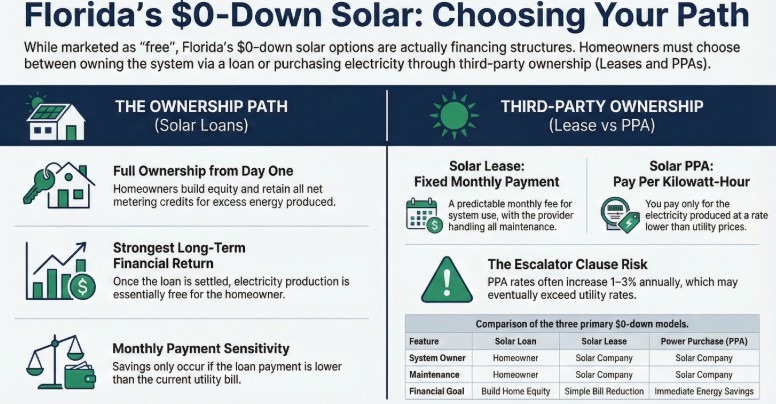 Florida's $0-Down Solar: Choosing Your Path

While marketed as "free", Florida's $0-down solar options are actually financing structures. Homeowners must choose between owning the system via a loan or purchasing electricity through third-party ownership (Leases and PPAs).

THE OWNERSHIP PATH
(Solar Loans)

Full Ownership from Day One
Homeowners build equity and retain all net metering credits for excess energy produced.

Strongest Long-Term Financial Return
Once the loan is settled, electricity production is essentially free for the homeowner.

Monthly Payment Sensitivity
Savings only occur if the loan payment is lower than the current utility bill.

THIRD-PARTY OWNERSHIP
(Lease vs PPA)

Solar Lease:
Fixed Monthly Payment
A predictable monthly fee for system use, with the provider handling all maintenance.

Solar PPA:
Pay Per Kilowatt-Hour
You pay only for the electricity produced at a rate lower than utility prices.

The Escalator Clause Risk
PPA rates often increase 1–3% annually, which may eventually exceed utility rates.

Comparison of the three primary $0-down models.

| Feature | Solar Loan | Solar Lease | Power Purchase (PPA) |
|---|---|---|---|
| System Owner | Homeowner | Solar Company | Solar Company |
| Maintenance | Homeowner | Solar Company | Solar Company |
| Financial Goal | Build Home Equity | Simple Bill Reduction | Immediate Energy Savings |